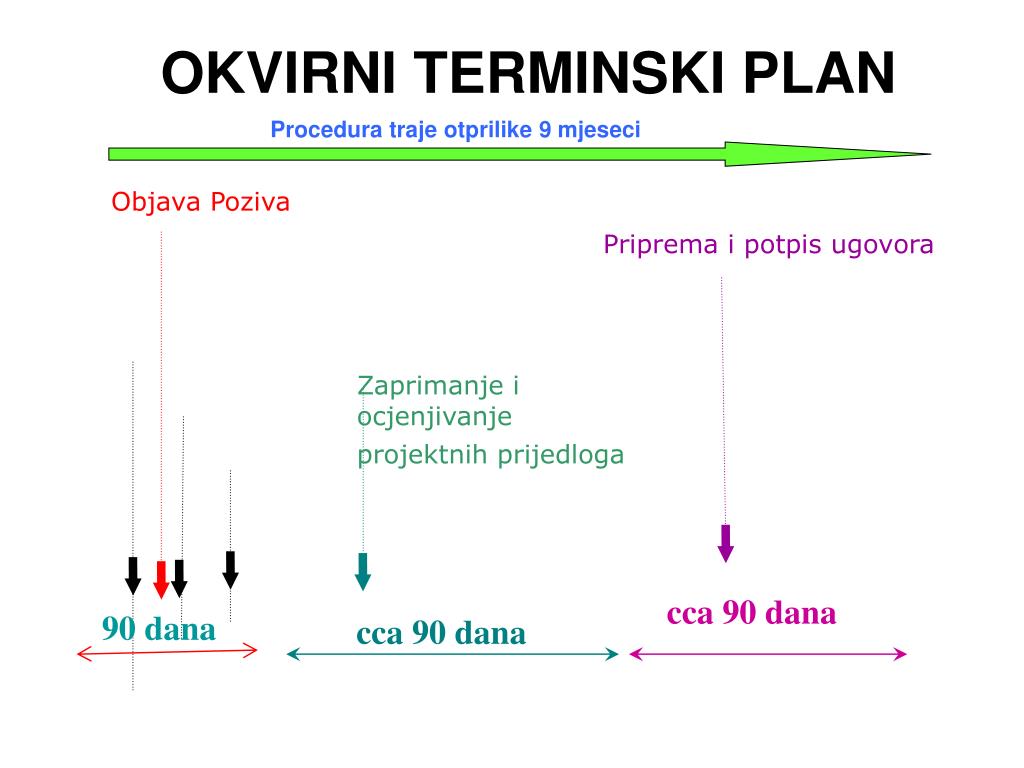 OKVIRNI TERMINSKI PLAN

Procedura traje otprilike 9 mjeseci

Objava Poziva

Priprema i potpis ugovora

Zaprimanje i ocjenjivanje
projektnih prijedloga

90 dana

cca 90 dana

cca 90 dana